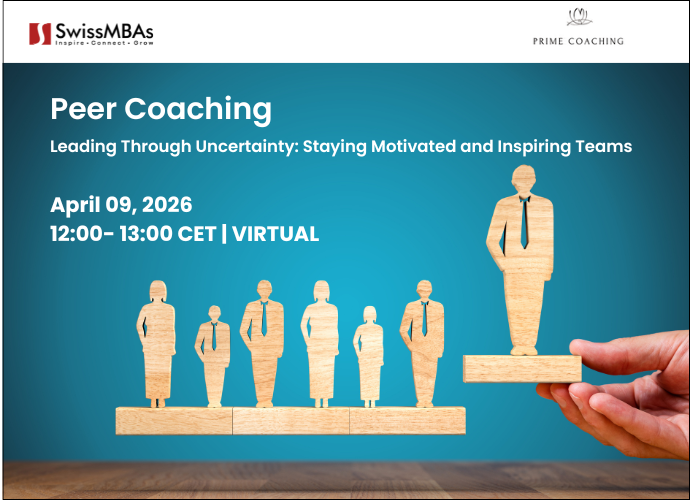 SwissMBAs
Inspire • Connect • Grow

PRIME COACHING

Peer Coaching

Leading Through Uncertainty: Staying Motivated and Inspiring Teams

April 09, 2026
12:00- 13:00 CET | VIRTUAL